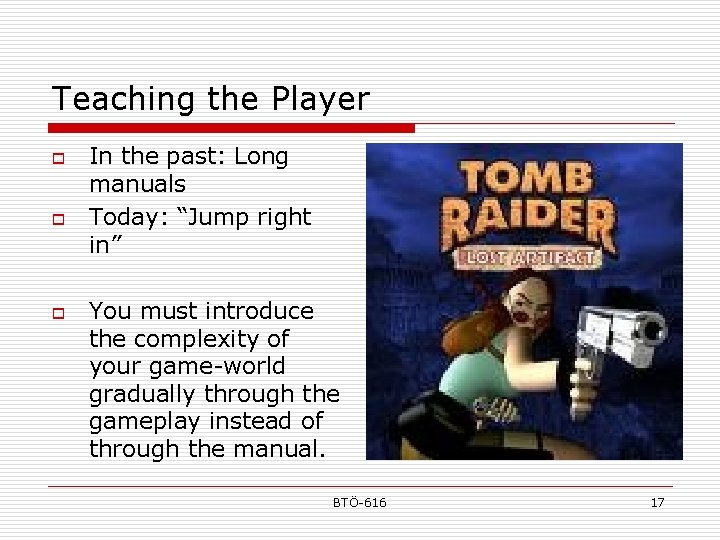 Teaching the Player

In the past: Long manuals
Today: “Jump right in”

You must introduce the complexity of your game-world gradually through the gameplay instead of through the manual.

TOMB RAIDER
LOST ARTIFACT

BTÖ-616

17